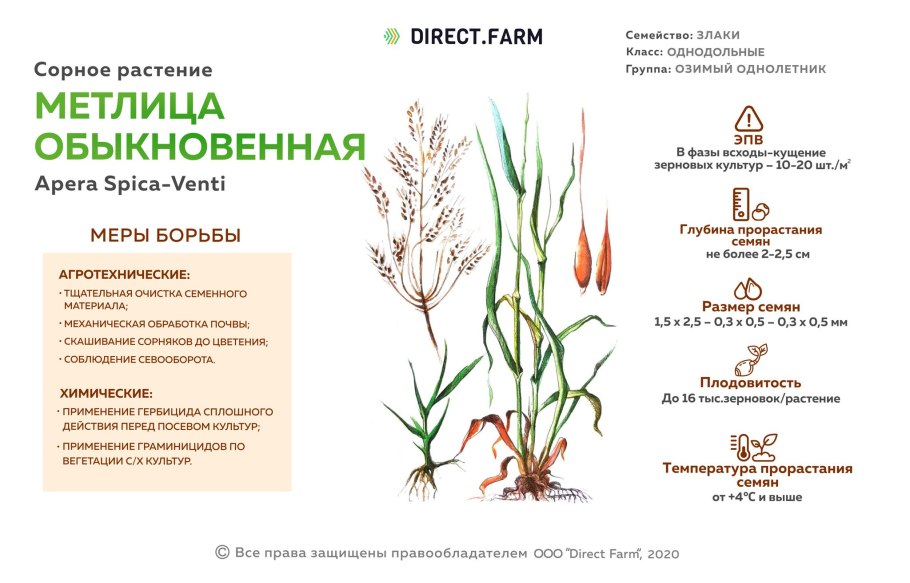 DIRECT.FARM

Семейство: ЗЛАКИ
Класс: ОДНОДОЛЬНЫЕ
Группа: ОЗИМЫЙ ОДНОЛЕТНИК

Сорное растение
МЕТЛИЦА ОБЫКНОВЕННАЯ
Apera Spica-Venti

МЕРЫ БОРЬБЫ

АГРОТЕХНИЧЕСКИЕ:
· ТЩАТЕЛЬНАЯ ОЧИСТКА СЕМЕННОГО МАТЕРИАЛА;
· МЕХАНИЧЕСКАЯ ОБРАБОТКА ПОЧВЫ;
· СКАШИВАНИЕ СОРНЯКОВ ДО ЦВЕТЕНИЯ;
· СОБЛЮДЕНИЕ СЕВООБОРОТА.

ХИМИЧЕСКИЕ:
· ПРИМЕНЕНИЕ ГЕРБИЦИДА СПЛОШНОГО ДЕЙСТВИЯ ПЕРЕД ПОСЕВОМ КУЛЬТУР;
· ПРИМЕНЕНИЕ ГРАМИНИЦИДОВ ПО ВЕГЕТАЦИИ С/Х КУЛЬТУР.

ЭПВ
В фазы всходы-кущение зерновых культур – 10-20 шт./м$^2$

Глубина прорастания семян
не более 2-2,5 см

Размер семян
1,5 x 2,5 – 0,3 x 0,5 – 0,3 x 0,5 мм

Плодовитость
До 16 тыс.зерновок/растение

Температура прорастания семян
от +4°С и выше

© Все права защищены правообладателем ООО "Direct Farm", 2020